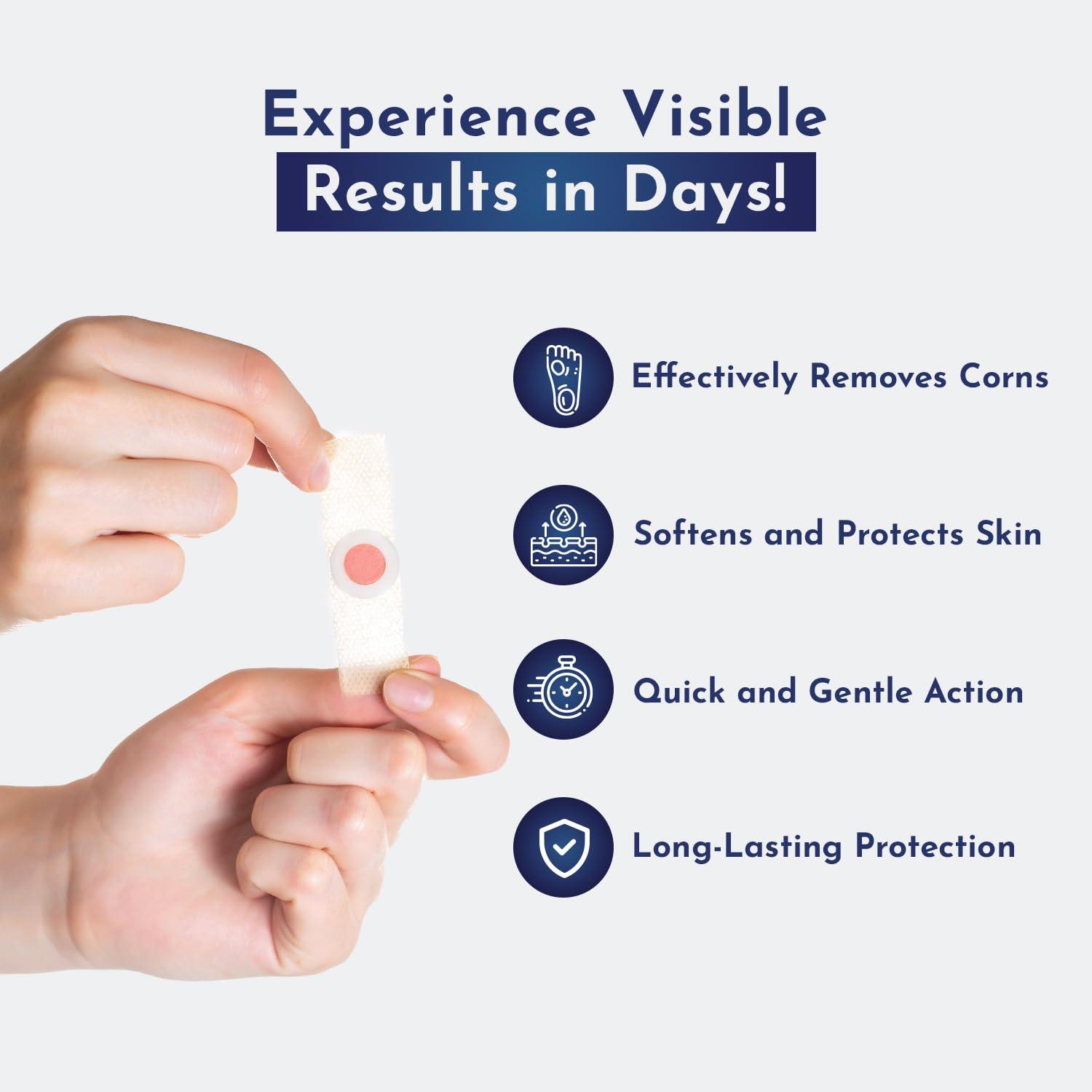 Experience Visible
Results in Days!

Effectively Removes Corns

Softens and Protects Skin

Quick and Gentle Action

Long-Lasting Protection